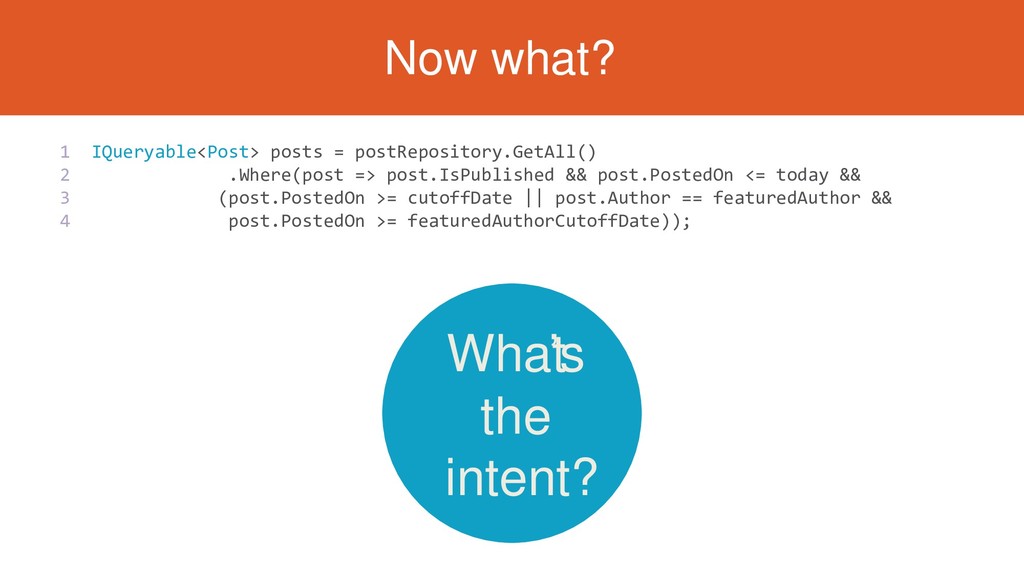 Now what?

1 IQueryable<Post> posts = postRepository.GetAll()
2 .Where(post => post.IsPublished && post.PostedOn <= today &&
3 (post.PostedOn >= cutoffDate || post.Author == featuredAuthor &&
4 post.PostedOn >= featuredAuthorCutoffDate));

What's the intent?